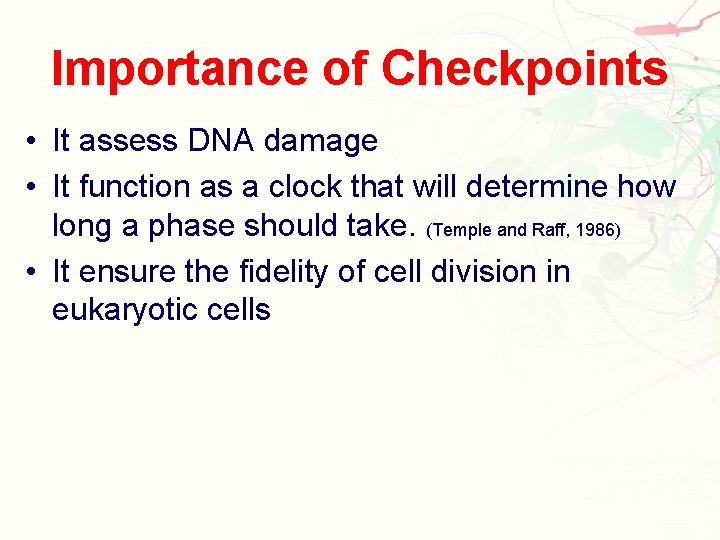 Importance of Checkpoints

• It assess DNA damage
• It function as a clock that will determine how long a phase should take. (Temple and Raff, 1986)
• It ensure the fidelity of cell division in eukaryotic cells